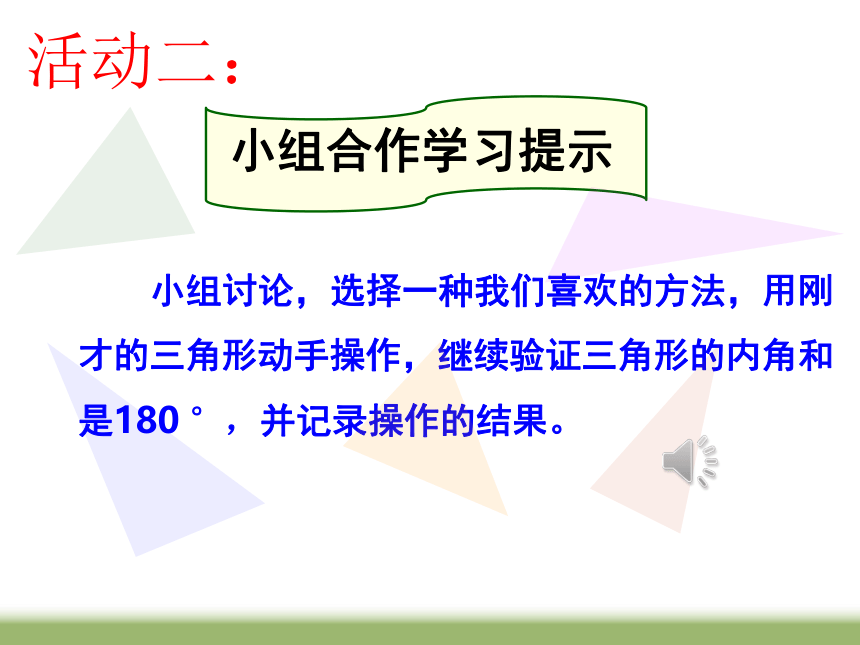 活动二：

小组合作学习提示

小组讨论，选择一种我们喜欢的方法，用刚才的三角形动手操作，继续验证三角形的内角和是180°，并记录操作的结果。